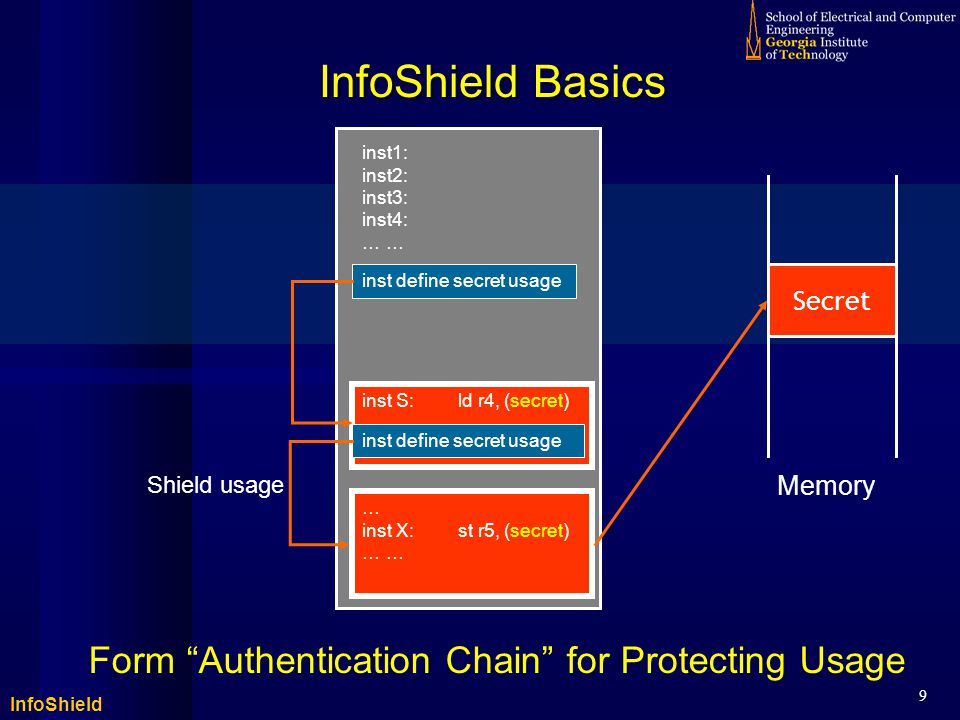 School of Electrical and Computer Engineering
Georgia Institute of Technology

InfoShield Basics

inst1:
inst2:
inst3:
inst4:
… …

inst define secret usage

inst S: ld r4, (secret)

inst define secret usage

…
inst X: st r5, (secret)
… …

Shield usage

Secret

Memory

Form “Authentication Chain” for Protecting Usage

InfoShield

9